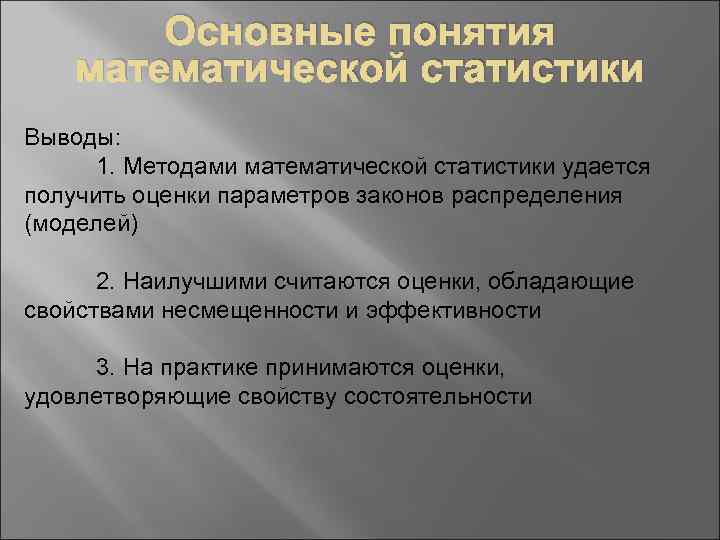 Основные понятия математической статистики

Выводы:
1. Методами математической статистики удается получить оценки параметров законов распределения (моделей)

2. Наилучшими считаются оценки, обладающие свойствами несмещенности и эффективности

3. На практике принимаются оценки, удовлетворяющие свойству состоятельности